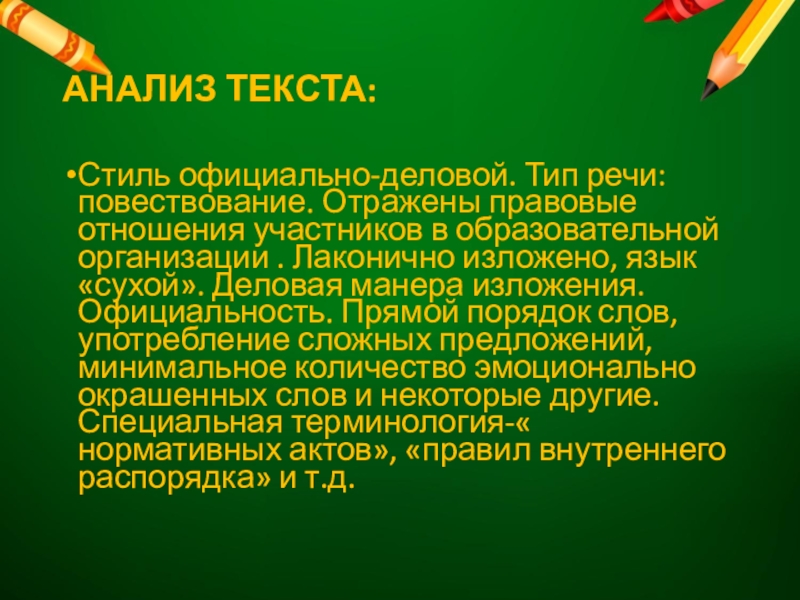 АНАЛИЗ ТЕКСТА:

•Стиль официально-деловой. Тип речи: повествование. Отражены правовые отношения участников в образовательной организации . Лаконично изложено, язык «сухой». Деловая манера изложения. Официальность. Прямой порядок слов, употребление сложных предложений, минимальное количество эмоционально окрашенных слов и некоторые другие. Специальная терминология-« нормативных актов», «правил внутреннего распорядка» и т.д.